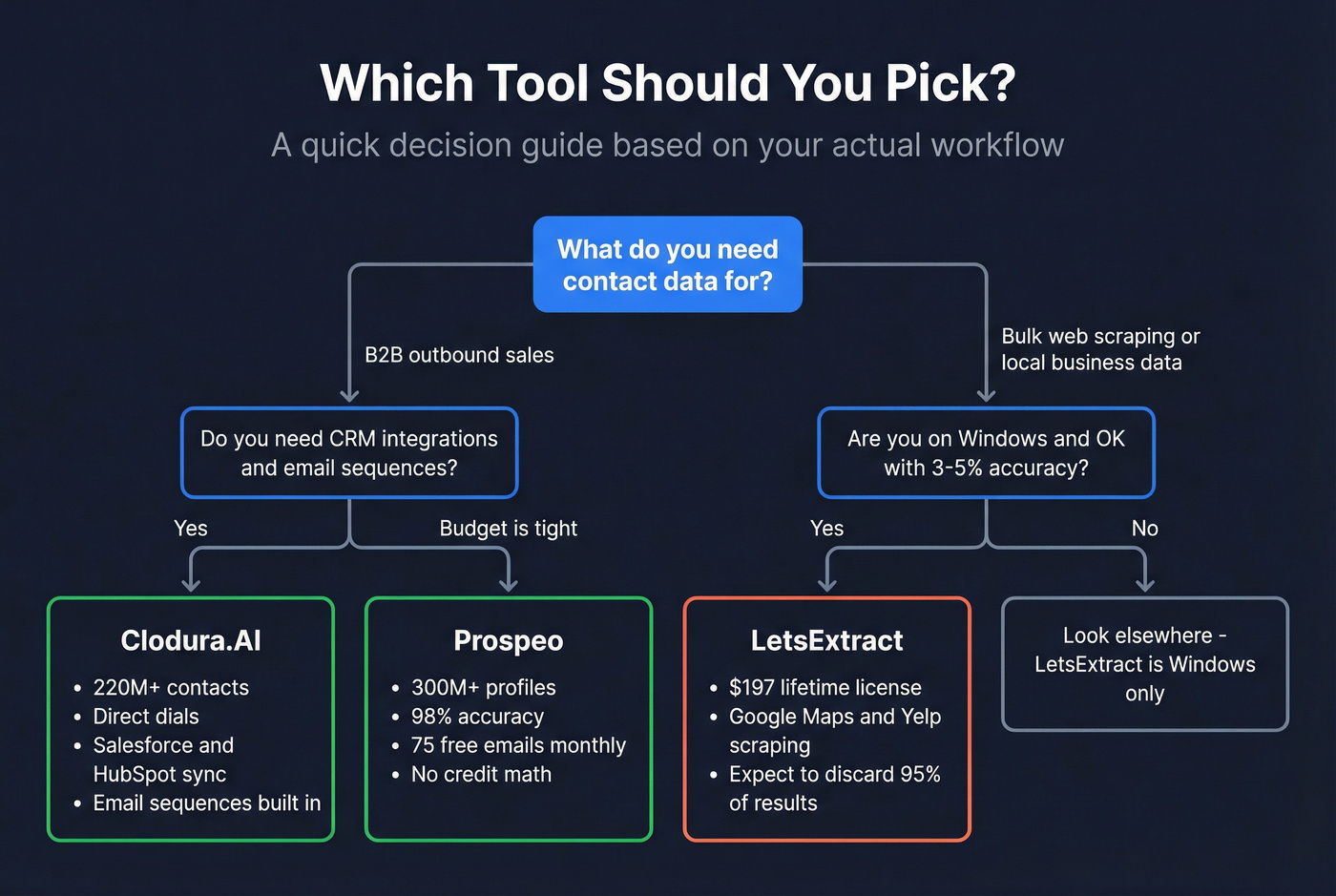 Which Tool Should You Pick?

A quick decision guide based on your actual workflow

What do you need contact data for?

B2B outbound sales

Bulk web scraping or local business data

Do you need CRM integrations and email sequences?

Are you on Windows and OK with 3-5% accuracy?

Yes

Budget is tight

Yes

No

Clodura.AI
• 220M+ contacts
• Direct dials
• Salesforce and HubSpot sync
• Email sequences built in

Prospeo
• 300M+ profiles
• 98% accuracy
• 75 free emails monthly
• No credit math

LetsExtract
• $197 lifetime license
• Google Maps and Yelp scraping
• Expect to discard 95% of results

Look elsewhere - LetsExtract is Windows only